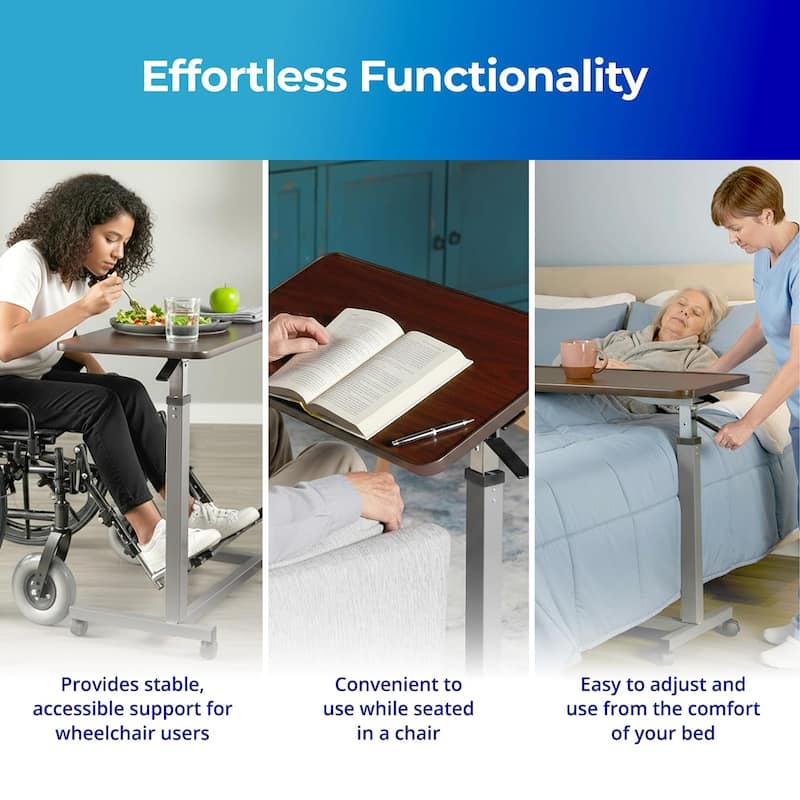 Effortless Functionality

Provides stable, accessible support for wheelchair users

Convenient to use while seated in a chair

Easy to adjust and use from the comfort of your bed